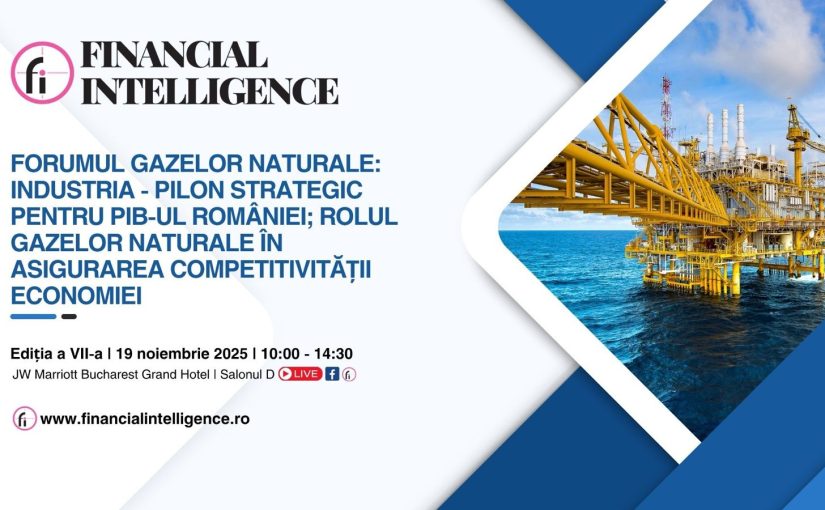 fi FINANCIAL INTELLIGENCE

FORUMUL GAZELOR NATURALE: INDUSTRIA - PILON STRATEGIC PENTRU PIB-UL ROMÂNIEI; ROLUL GAZELOR NATURALE ÎN ASIGURAREA COMPETITIVITĂȚII ECONOMIEI

Ediția a VII-a | 19 noiembrie 2025 | 10:00 - 14:30
JW Marriott Bucharest Grand Hotel | Salonul D LIVE f fi

fi www.financialintelligence.ro